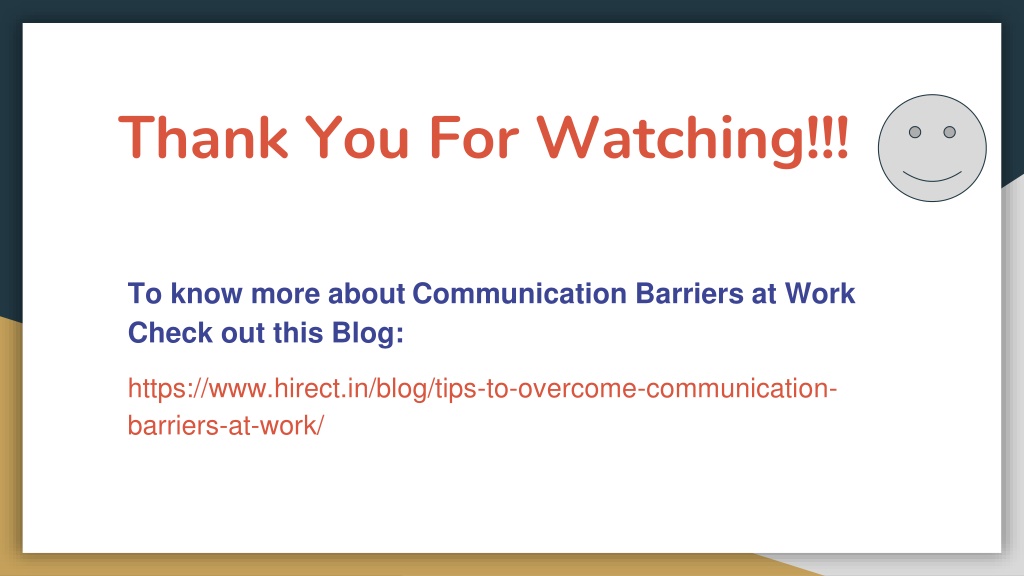 Thank You For Watching!!!

To know more about Communication Barriers at Work Check out this Blog:

https://www.hirect.in/blog/tips-to-overcome-communication-barriers-at-work/